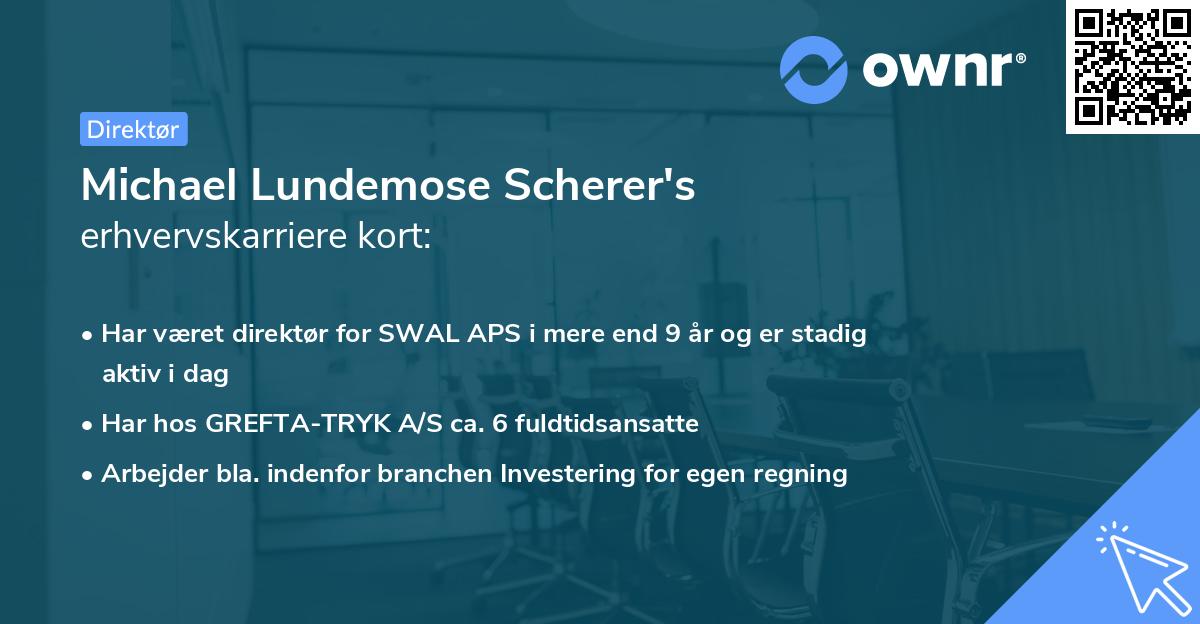 ownr®

Direktør

Michael Lundemose Scherer's
erhvervskarriere kort:

• Har været direktør for SWAL APS i mere end 9 år og er stadig aktiv i dag
• Har hos GREFTA-TRYK A/S ca. 6 fuldtidsansatte
• Arbejder bla. indenfor branchen Investering for egen regning